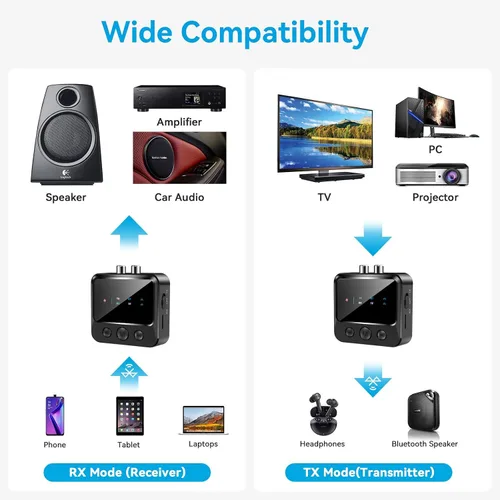 Wide Compatibility

Amplifier

Speaker

Car Audio

Phone

Tablet

Laptops

RX Mode (Receiver)

PC

TV

Projector

Headphones

Bluetooth Speaker

TX Mode(Transmitter)